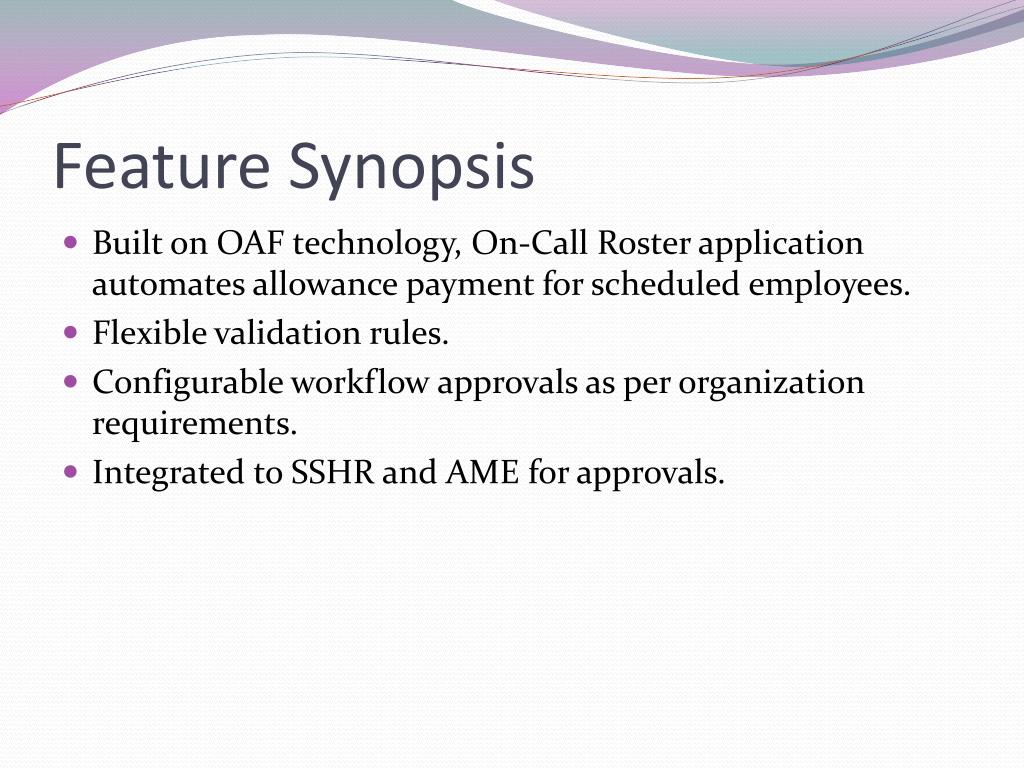 Feature Synopsis

- Built on OAF technology, On-Call Roster application automates allowance payment for scheduled employees.
- Flexible validation rules.
- Configurable workflow approvals as per organization requirements.
- Integrated to SSHR and AME for approvals.